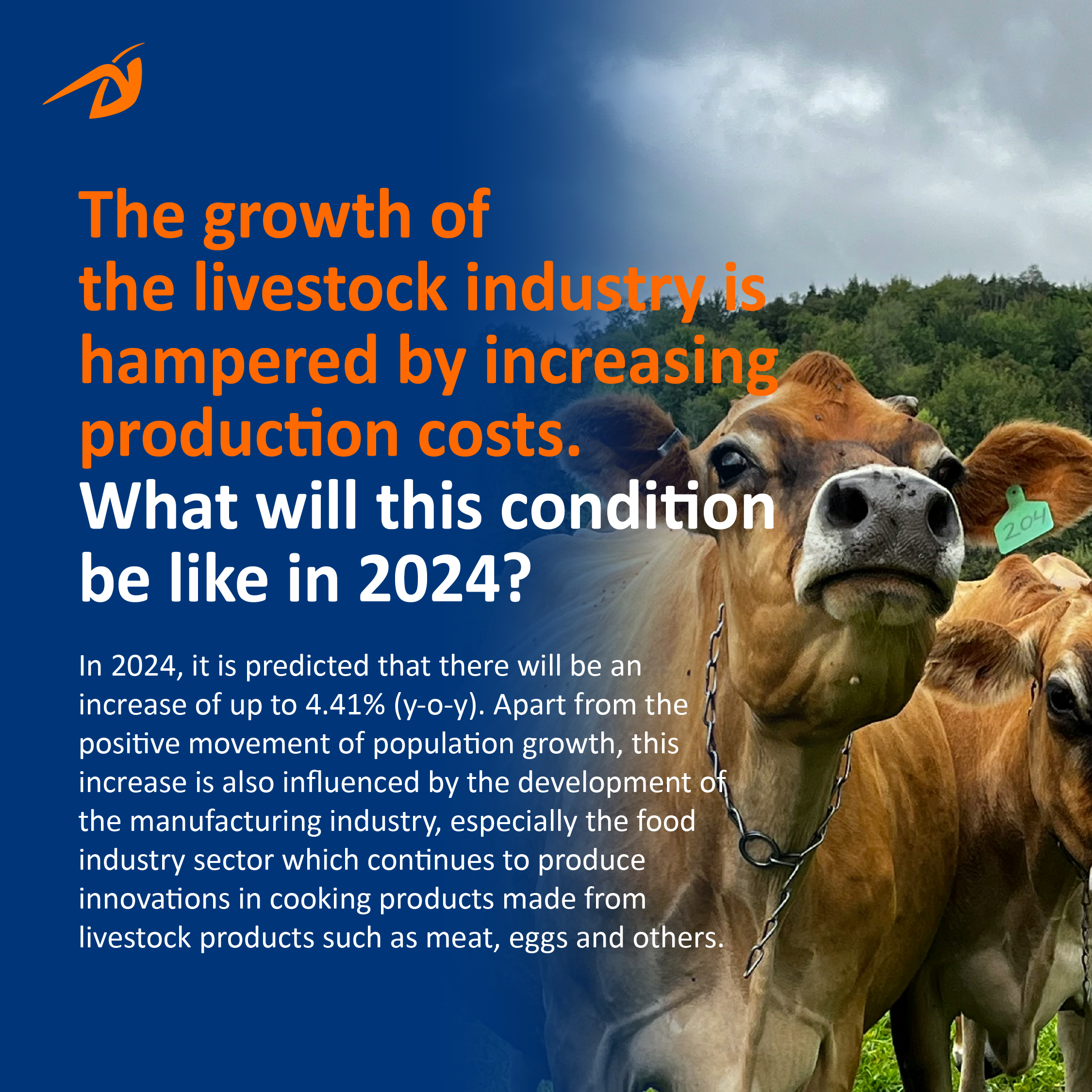 The growth of the livestock industry is hampered by increasing production costs.
What will this condition be like in 2024?

In 2024, it is predicted that there will be an increase of up to 4.41% (y-o-y). Apart from the positive movement of population growth, this increase is also influenced by the development of the manufacturing industry, especially the food industry sector which continues to produce innovations in cooking products made from livestock products such as meat, eggs and others.

204